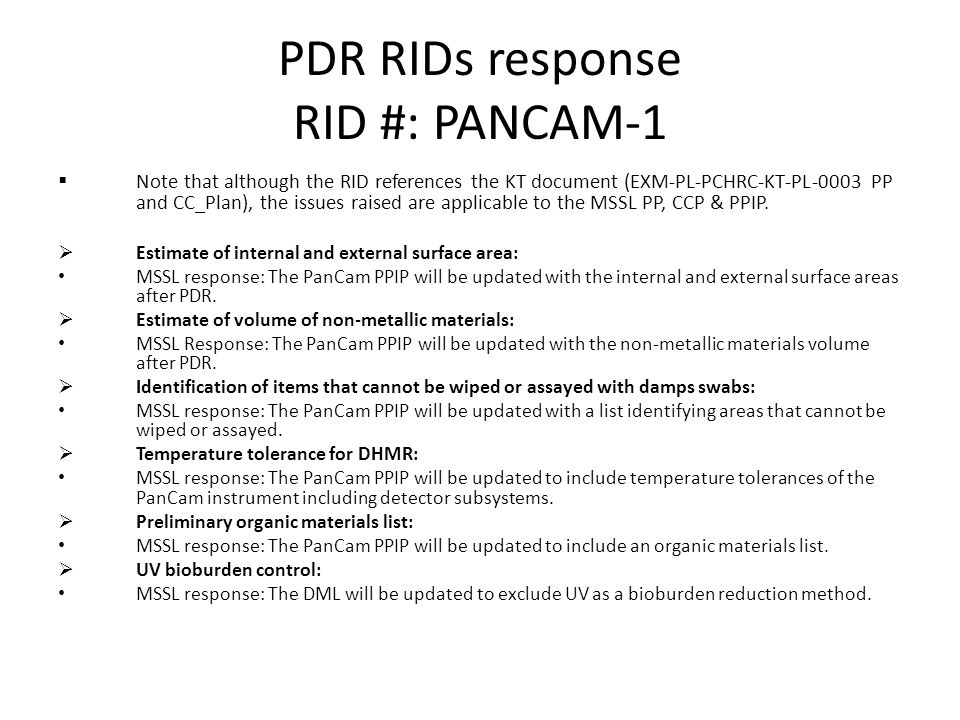 PDR RIDs response
RID #: PANCAM-1

▪ Note that although the RID references the KT document (EXM-PL-PCHRC-KT-PL-0003 PP and CC_Plan), the issues raised are applicable to the MSSL PP, CCP & PPIP.

➢ Estimate of internal and external surface area:
• MSSL response: The PanCam PPIP will be updated with the internal and external surface areas after PDR.
➢ Estimate of volume of non-metallic materials:
• MSSL Response: The PanCam PPIP will be updated with the non-metallic materials volume after PDR.
➢ Identification of items that cannot be wiped or assayed with damps swabs:
• MSSL response: The PanCam PPIP will be updated with a list identifying areas that cannot be wiped or assayed.
➢ Temperature tolerance for DHMR:
• MSSL response: The PanCam PPIP will be updated to include temperature tolerances of the PanCam instrument including detector subsystems.
➢ Preliminary organic materials list:
• MSSL response: The PanCam PPIP will be updated to include an organic materials list.
➢ UV bioburden control:
• MSSL response: The DML will be updated to exclude UV as a bioburden reduction method.